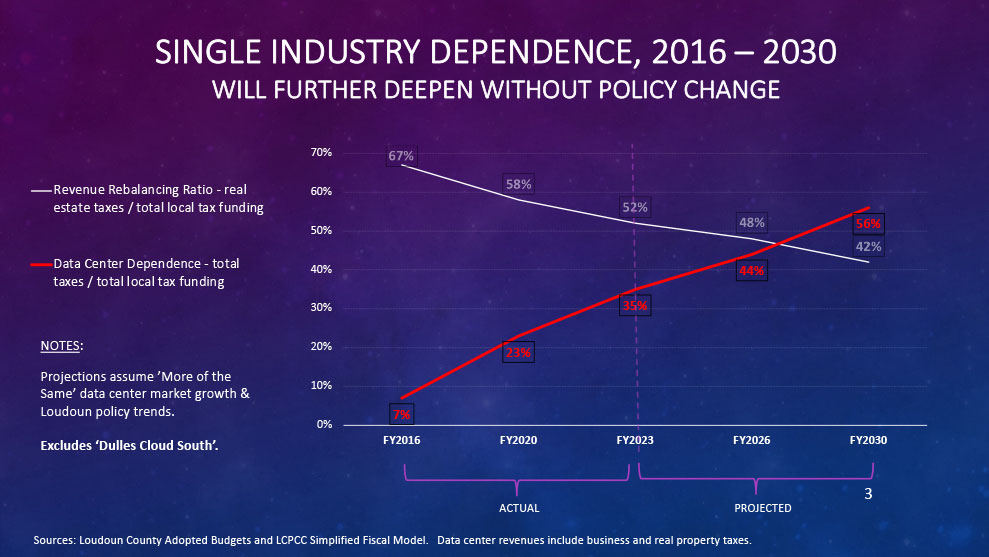 SINGLE INDUSTRY DEPENDENCE, 2016 – 2030
WILL FURTHER DEEPEN WITHOUT POLICY CHANGE

Revenue Rebalancing Ratio - real estate taxes / total local tax funding

Data Center Dependence - total taxes / total local tax funding

NOTES:

Projections assume 'More of the Same' data center market growth & Loudoun policy trends.

Excludes 'Dulles Cloud South'.

70%
60%
50%
40%
30%
20%
10%
0%

67%
58%
52%
48%
42%

7%
23%
35%
44%
56%

FY2016
FY2020
FY2023
FY2026
FY2030

ACTUAL
PROJECTED

3

Sources: Loudoun County Adopted Budgets and LCPCC Simplified Fiscal Model. Data center revenues include business and real property taxes.